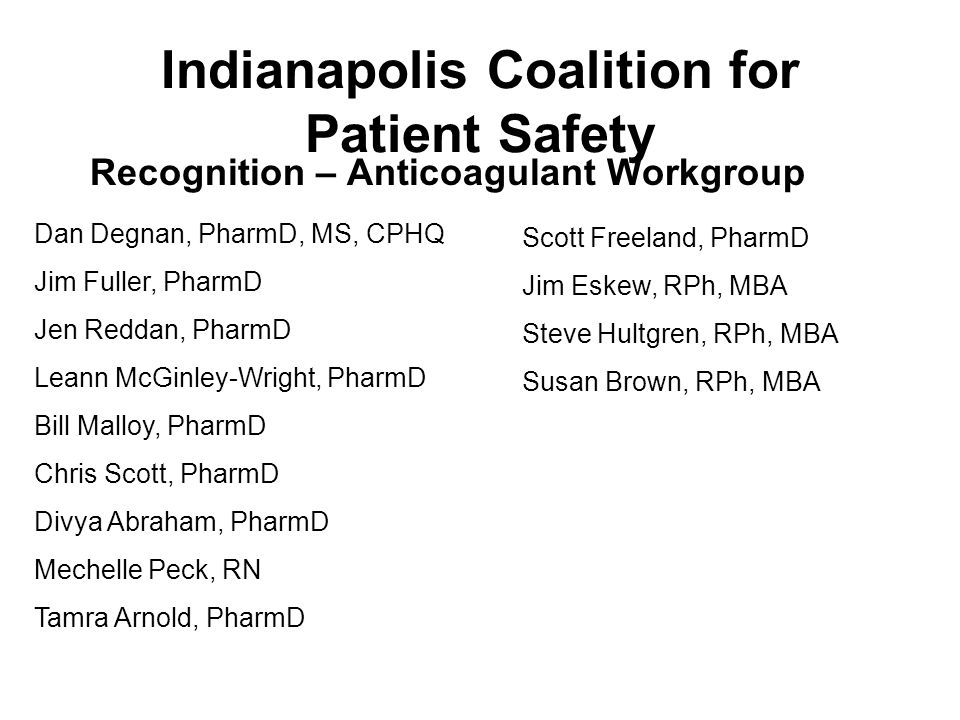 Indianapolis Coalition for Patient Safety

Recognition – Anticoagulant Workgroup

Dan Degnan, PharmD, MS, CPHQ

Jim Fuller, PharmD

Jen Reddan, PharmD

Leann McGinley-Wright, PharmD

Bill Malloy, PharmD

Chris Scott, PharmD

Divya Abraham, PharmD

Mechelle Peck, RN

Tamra Arnold, PharmD

Scott Freeland, PharmD

Jim Eskew, RPh, MBA

Steve Hultgren, RPh, MBA

Susan Brown, RPh, MBA